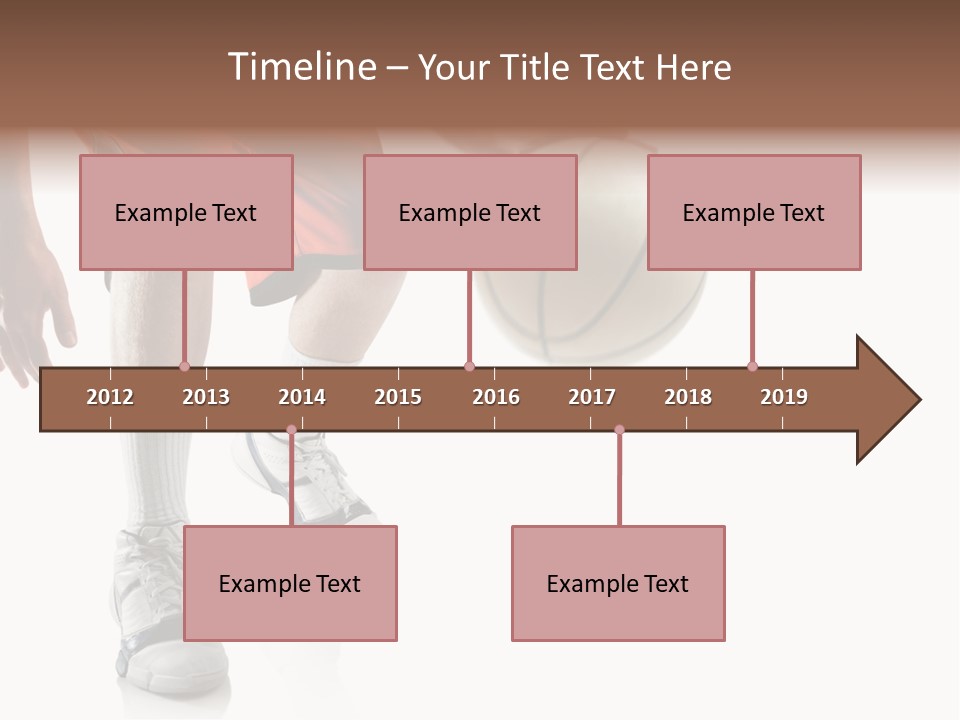 Timeline – Your Title Text Here

Example Text

Example Text

Example Text

2012 2013 2014 2015 2016 2017 2018 2019

Example Text

Example Text